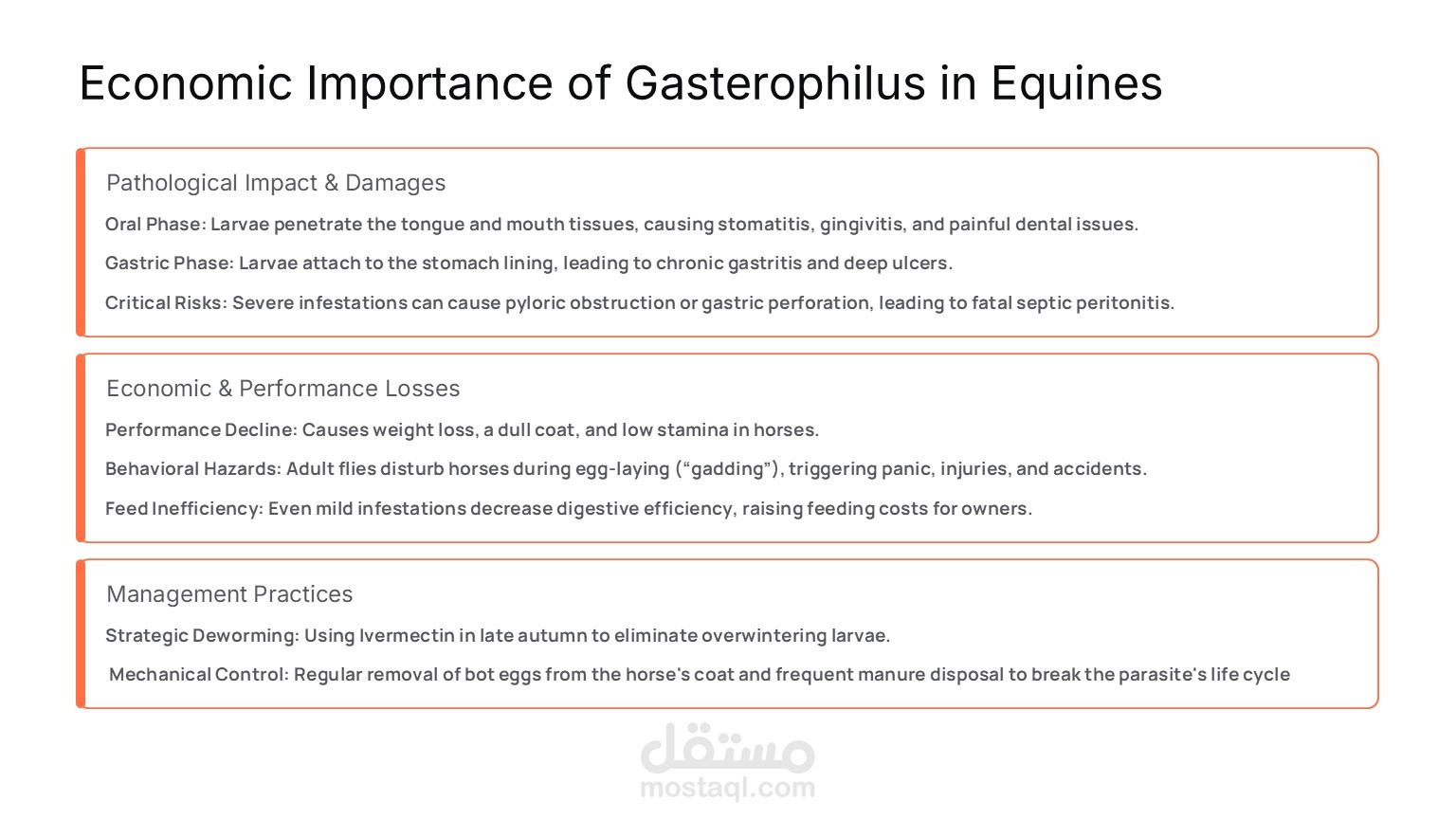 Economic Importance of Gasterophilus in Equines

Pathological Impact & Damages

Oral Phase: Larvae penetrate the tongue and mouth tissues, causing stomatitis, gingivitis, and painful dental issues.

Gastric Phase: Larvae attach to the stomach lining, leading to chronic gastritis and deep ulcers.

Critical Risks: Severe infestations can cause pyloric obstruction or gastric perforation, leading to fatal septic peritonitis.

Economic & Performance Losses

Performance Decline: Causes weight loss, a dull coat, and low stamina in horses.

Behavioral Hazards: Adult flies disturb horses during egg-laying (“gadding”), triggering panic, injuries, and accidents.

Feed Inefficiency: Even mild infestations decrease digestive efficiency, raising feeding costs for owners.

Management Practices

Strategic Deworming: Using Ivermectin in late autumn to eliminate overwintering larvae.

Mechanical Control: Regular removal of bot eggs from the horse's coat and frequent manure disposal to break the parasite's life cycle

مستقل
mostaql.com